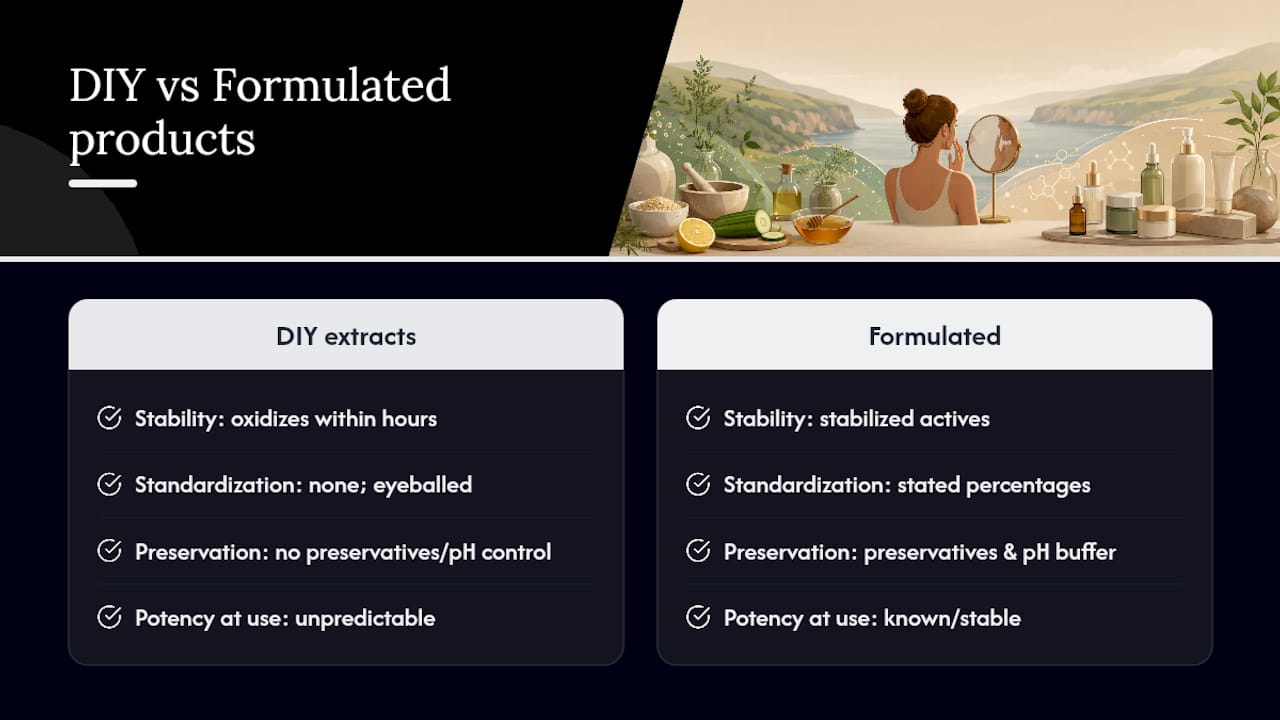 DIY vs Formulated products

DIY extracts

Stability: oxidizes within hours

Standardization: none; eyeballed

Preservation: no preservatives/pH control

Potency at use: unpredictable

Formulated

Stability: stabilized actives

Standardization: stated percentages

Preservation: preservatives & pH buffer

Potency at use: known/stable